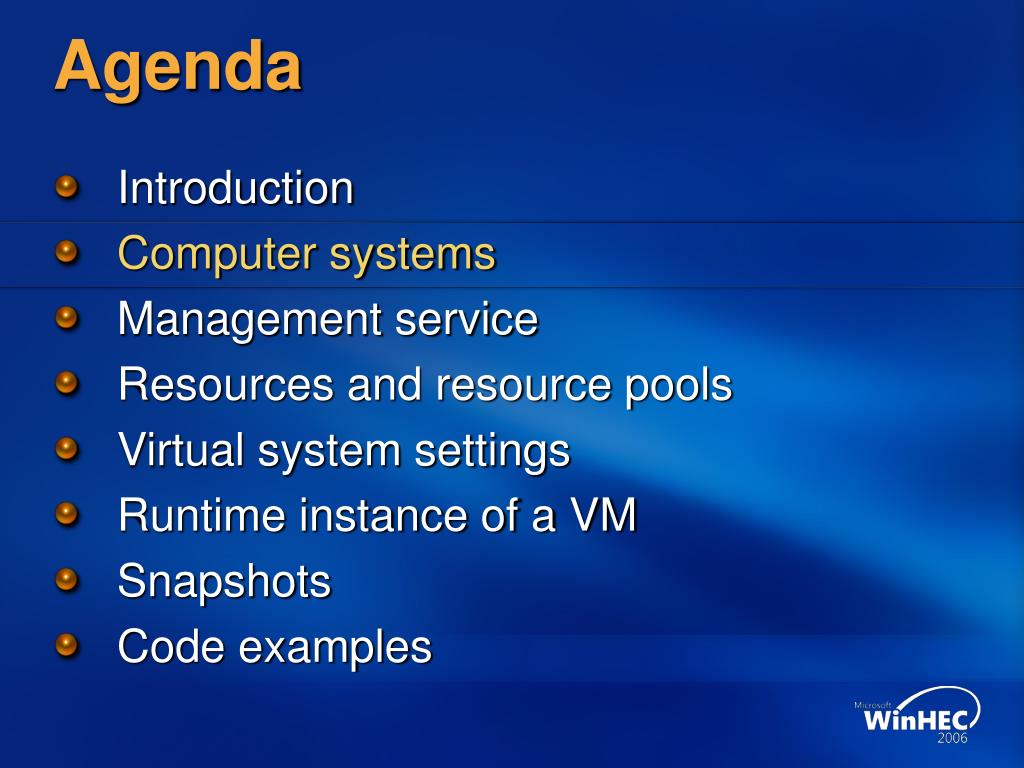 Agenda

Introduction
Computer systems
Management service
Resources and resource pools
Virtual system settings
Runtime instance of a VM
Snapshots
Code examples

Microsoft WinHEC 2006